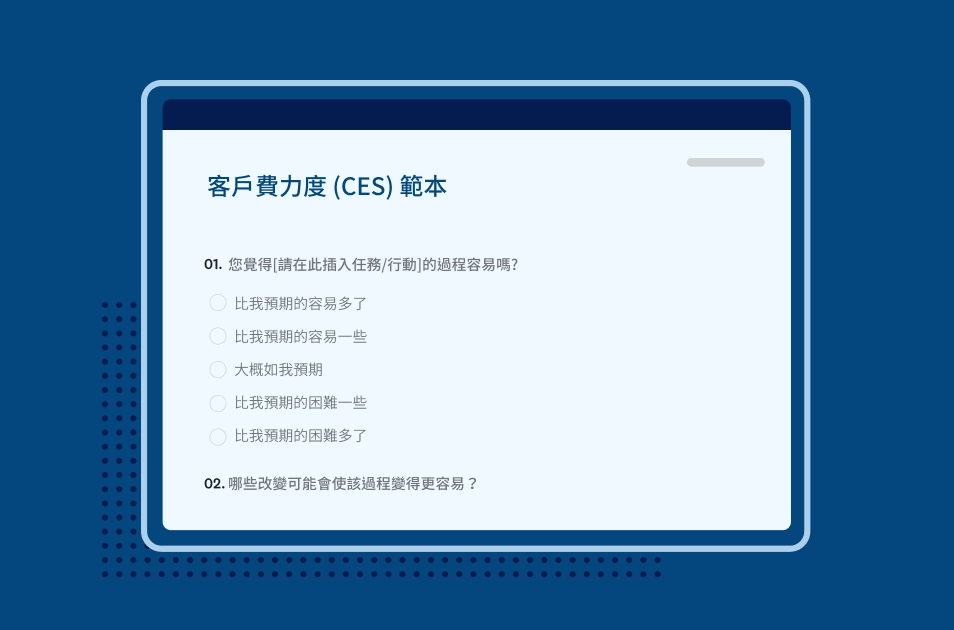 客戶費力度 (CES) 範本

01. 您覺得[請在此插入任務/行動]的過程容易嗎?

比我預期的容易多了

比我預期的容易一些

大概如我預期

比我預期的困難一些

比我預期的困難多了

02. 哪些改變可能會使該過程變得更容易？